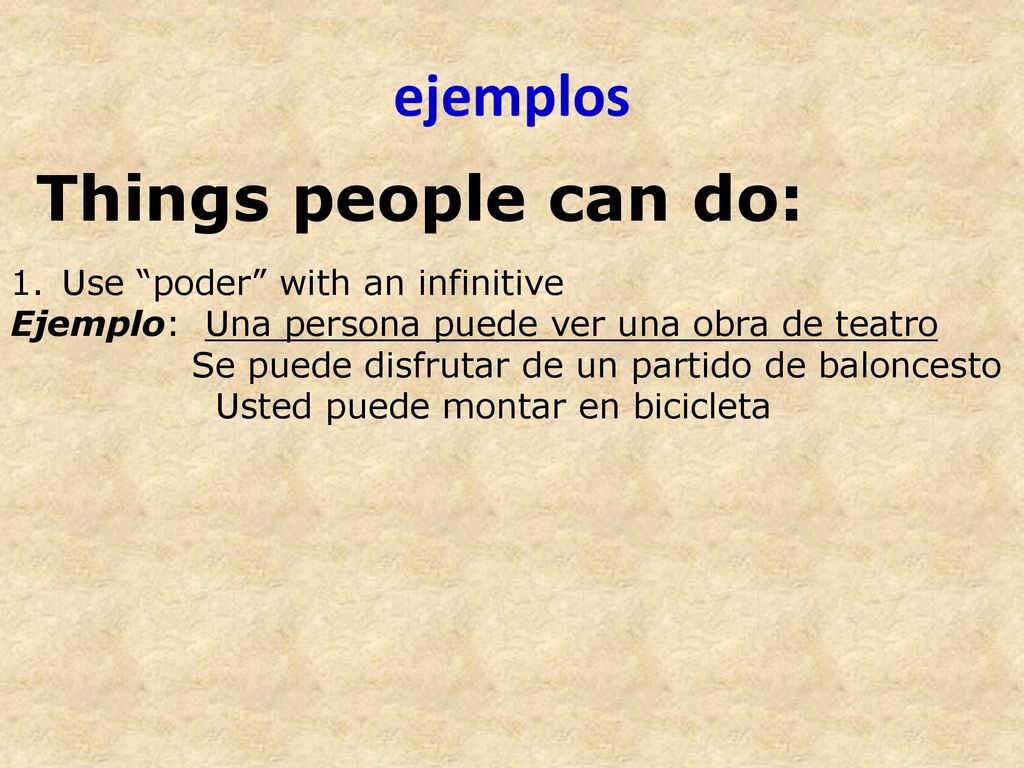 ejemplos

Things people can do:

1. Use “poder” with an infinitive
Ejemplo: Una persona puede ver una obra de teatro
Se puede disfrutar de un partido de baloncesto
Usted puede montar en bicicleta